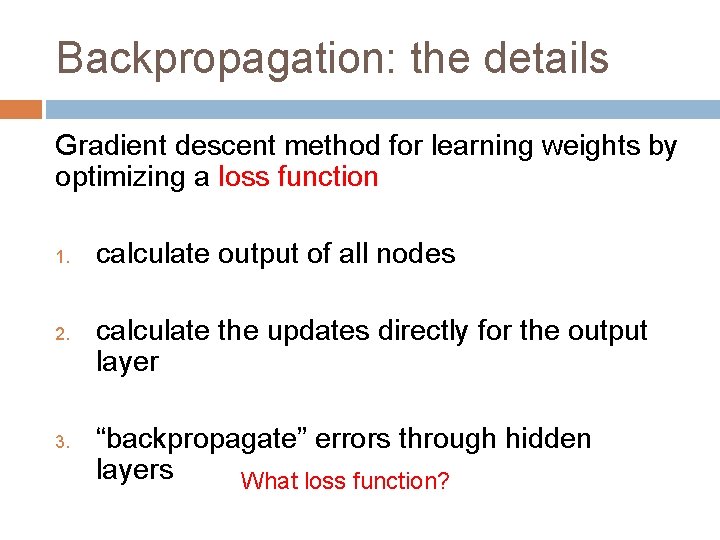 Backpropagation: the details

Gradient descent method for learning weights by optimizing a loss function

1. calculate output of all nodes

2. calculate the updates directly for the output layer

3. “backpropagate” errors through hidden layers

What loss function?